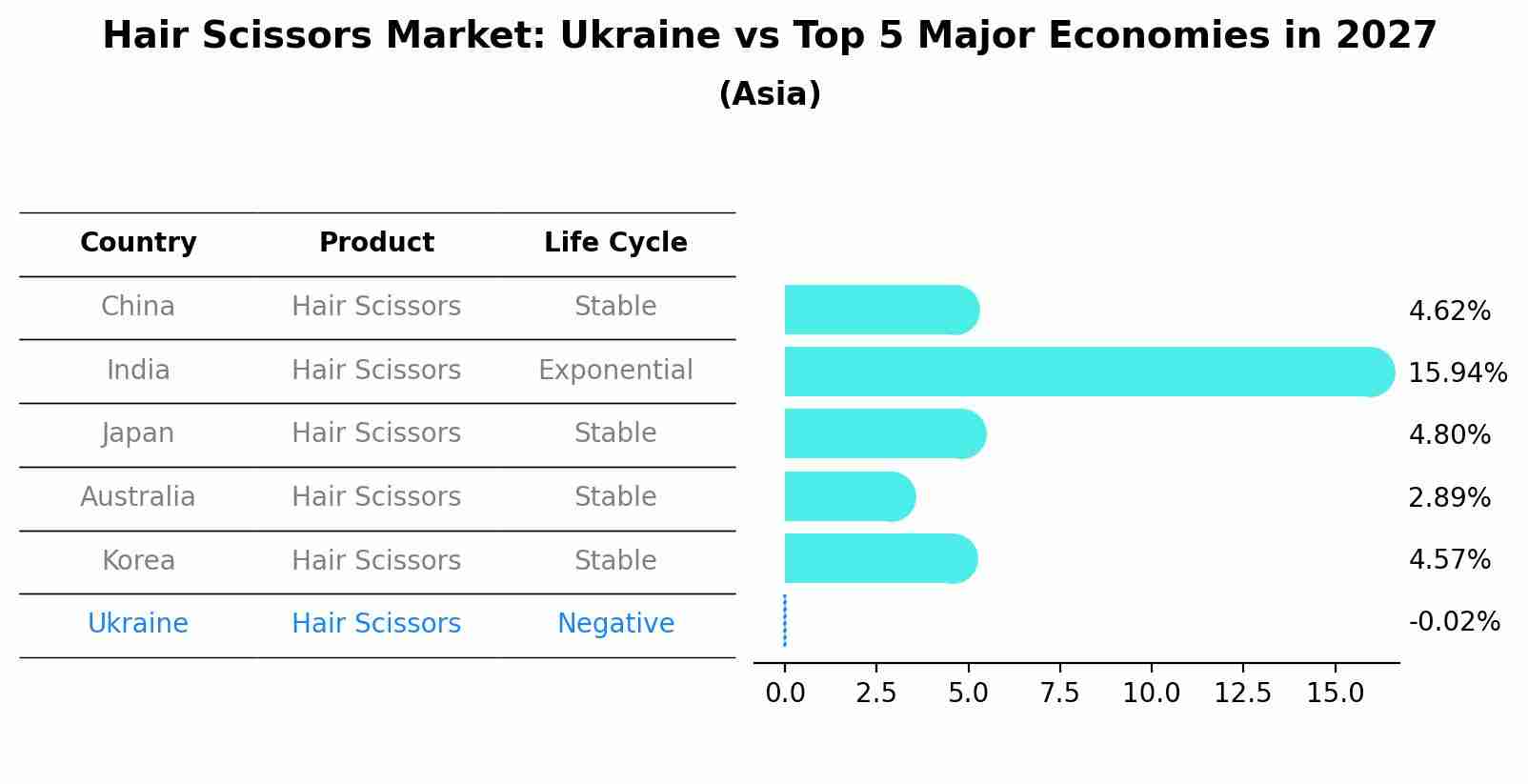 Hair Scissors Market: Ukraine vs Top 5 Major Economies in 2027
(Asia)

| Country | Product | Life Cycle |
|---|---|---|
| China | Hair Scissors | Stable |
| India | Hair Scissors | Exponential |
| Japan | Hair Scissors | Stable |
| Australia | Hair Scissors | Stable |
| Korea | Hair Scissors | Stable |
| Ukraine | Hair Scissors | Negative |

4.62%
15.94%
4.80%
2.89%
4.57%
-0.02%

0.0 2.5 5.0 7.5 10.0 12.5 15.0